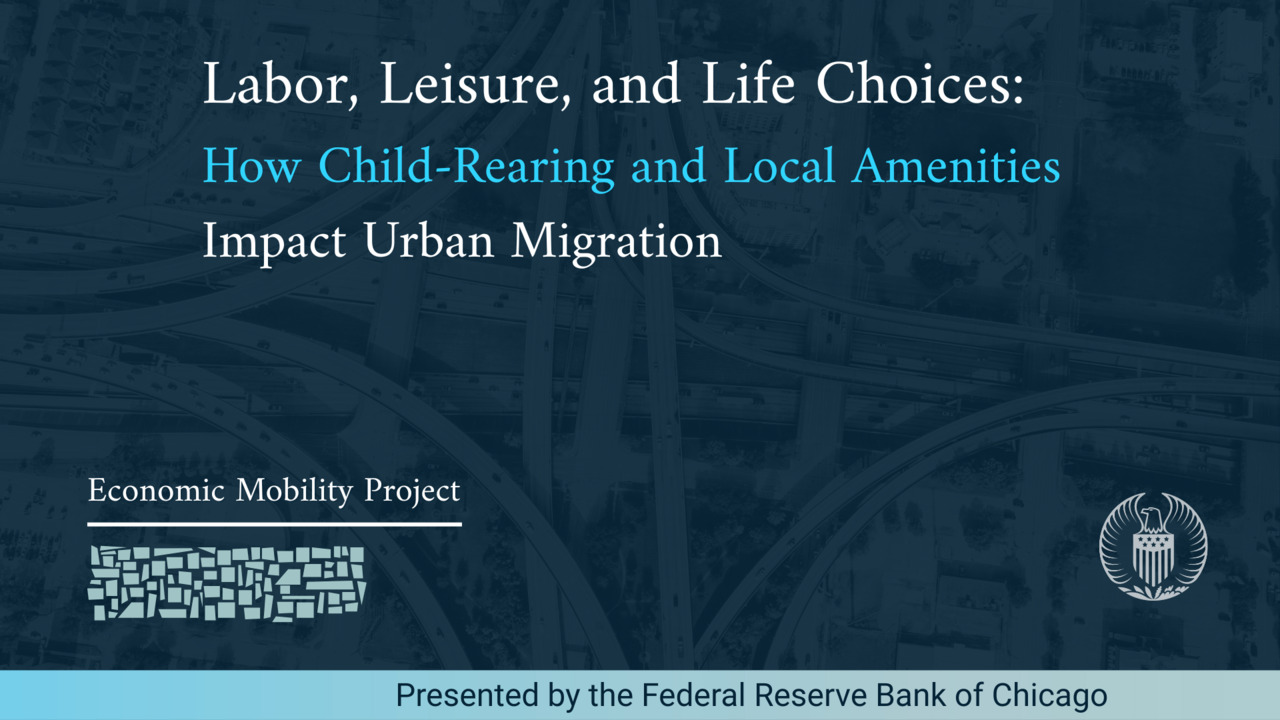 Labor, Leisure, and Life Choices:
How Child-Rearing and Local Amenities
Impact Urban Migration

Economic Mobility Project

Presented by the Federal Reserve Bank of Chicago